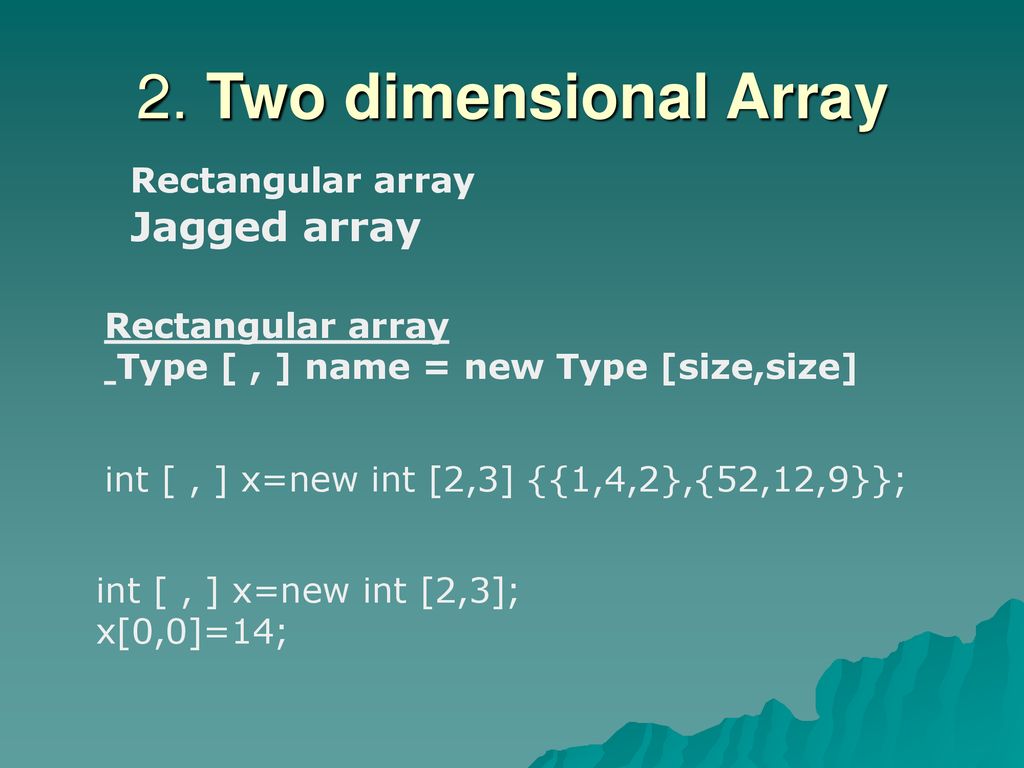 2. Two dimensional Array

Rectangular array
Jagged array

Rectangular array
Type [ , ] name = new Type [size,size]

int [ , ] x=new int [2,3] {{1,4,2},{52,12,9}};

int [ , ] x=new int [2,3];
x[0,0]=14;